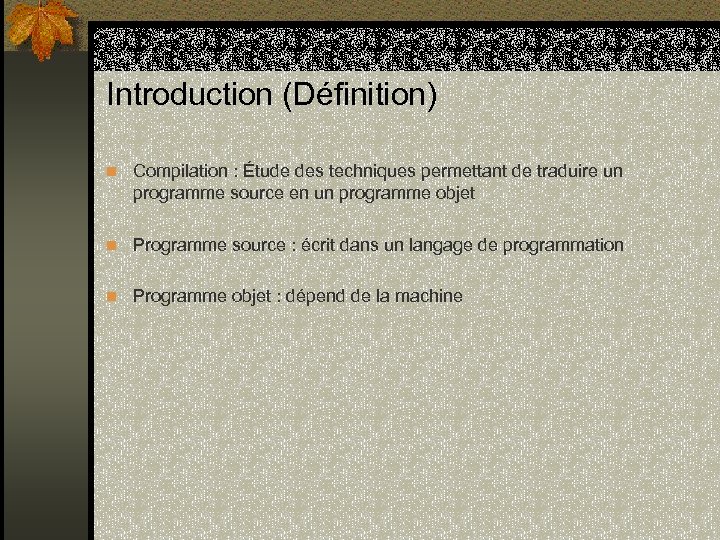 Introduction (Définition)

Compilation : Étude des techniques permettant de traduire un programme source en un programme objet

Programme source : écrit dans un langage de programmation

Programme objet : dépend de la machine